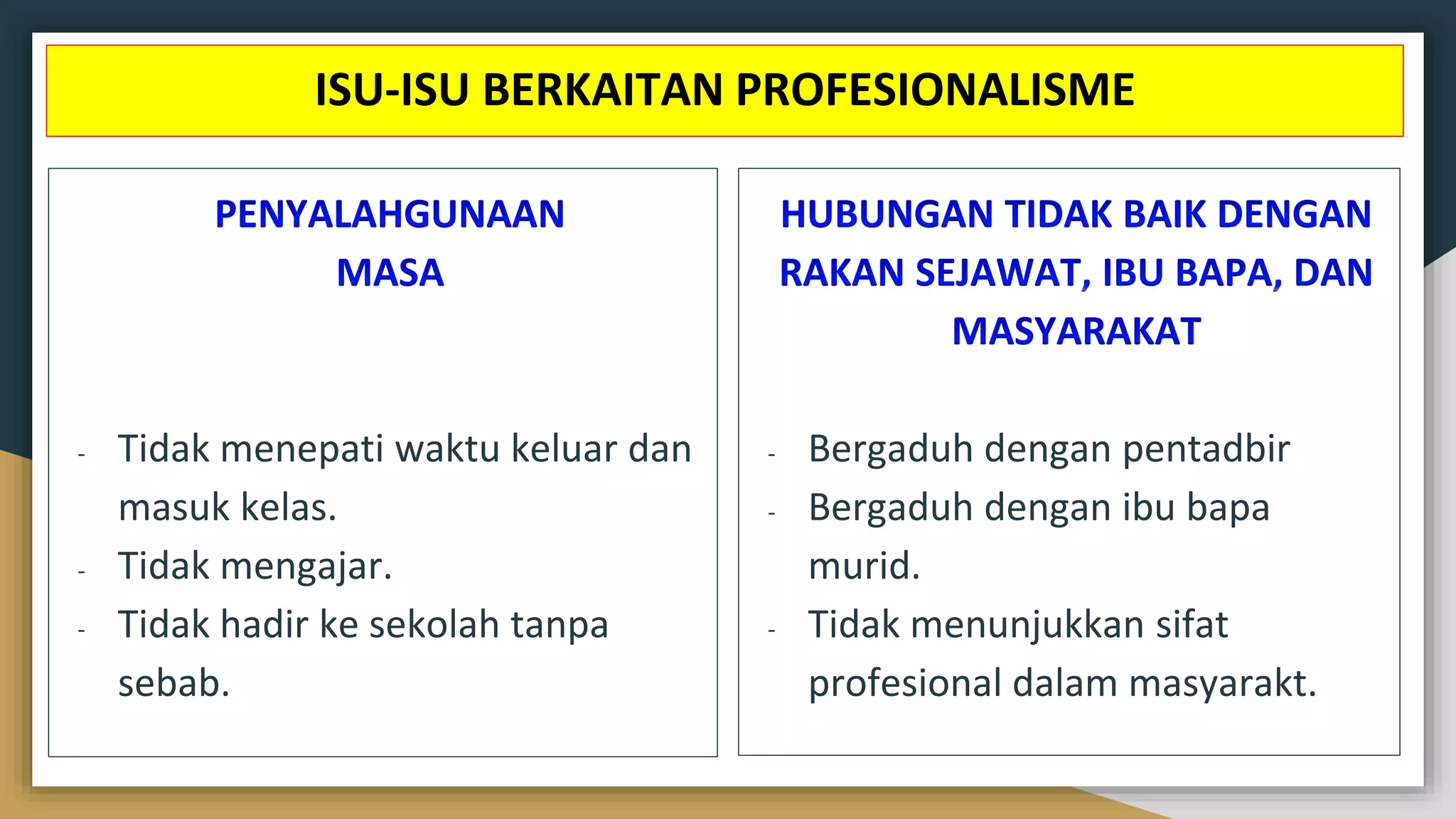 ISU-ISU BERKAITAN PROFESIONALISME

PENYALAHGUNAAN MASA

- Tidak menepati waktu keluar dan masuk kelas.
- Tidak mengajar.
- Tidak hadir ke sekolah tanpa sebab.

HUBUNGAN TIDAK BAIK DENGAN RAKAN SEJAWAT, IBU BAPA, DAN MASYARAKAT

- Bergaduh dengan pentadbir
- Bergaduh dengan ibu bapa murid.
- Tidak menunjukkan sifat profesional dalam masyarakt.